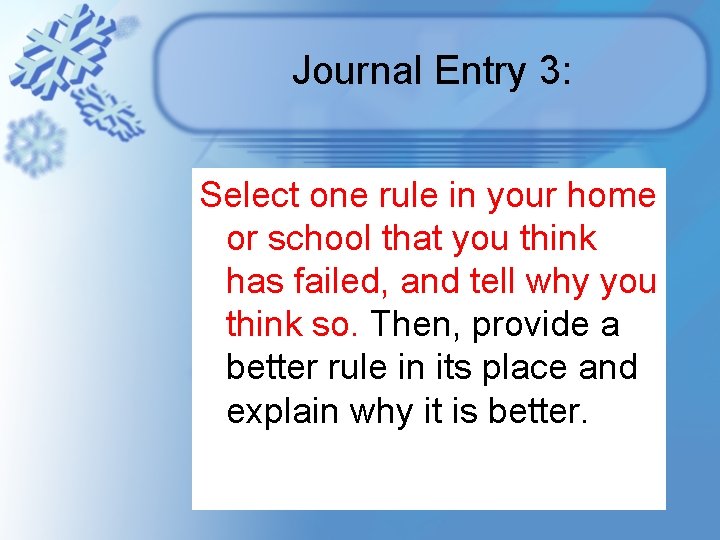 Journal Entry 3:

Select one rule in your home or school that you think has failed, and tell why you think so. Then, provide a better rule in its place and explain why it is better.